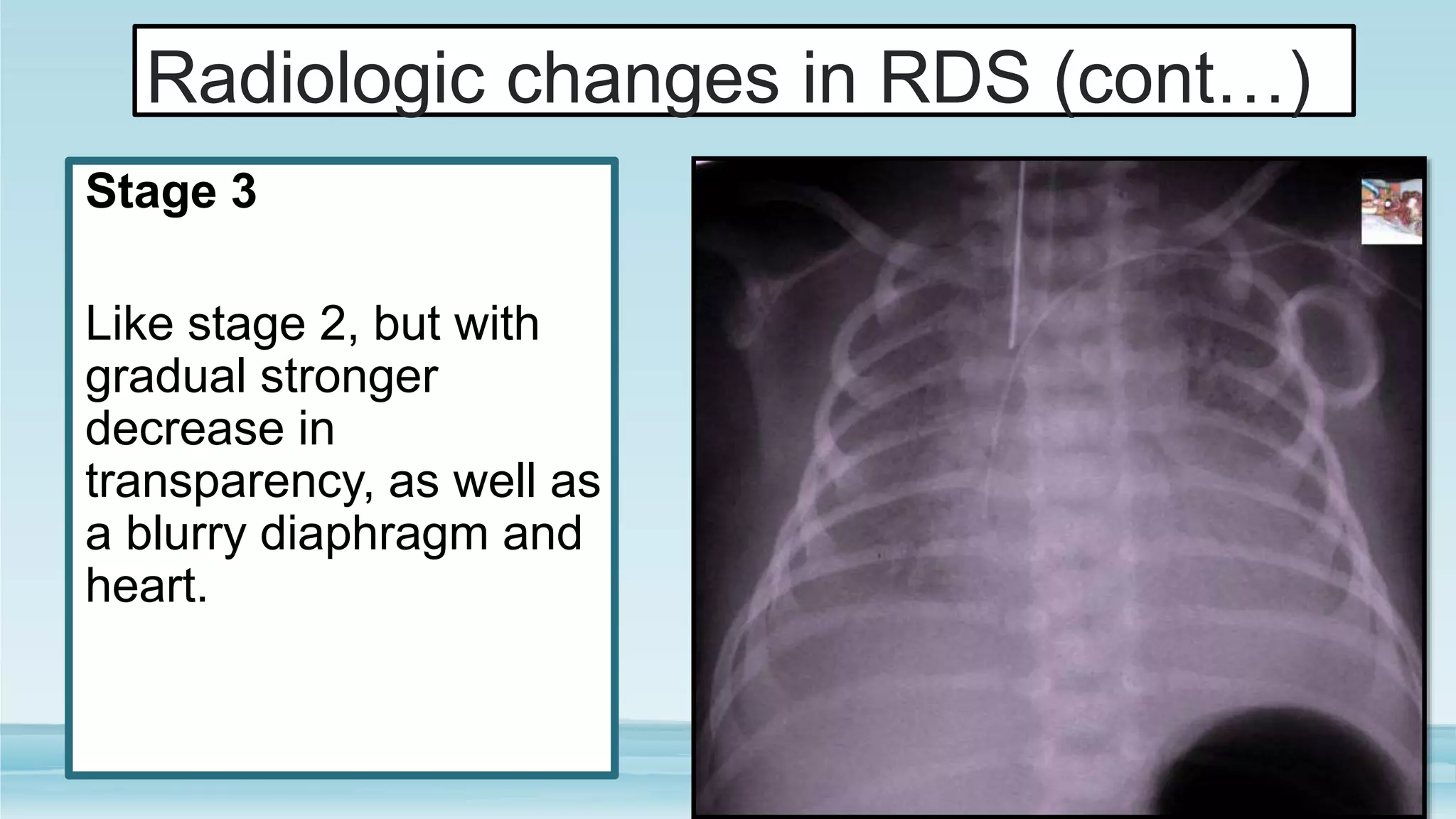 Radiologic changes in RDS (cont…)

Stage 3

Like stage 2, but with gradual stronger decrease in transparency, as well as a blurry diaphragm and heart.